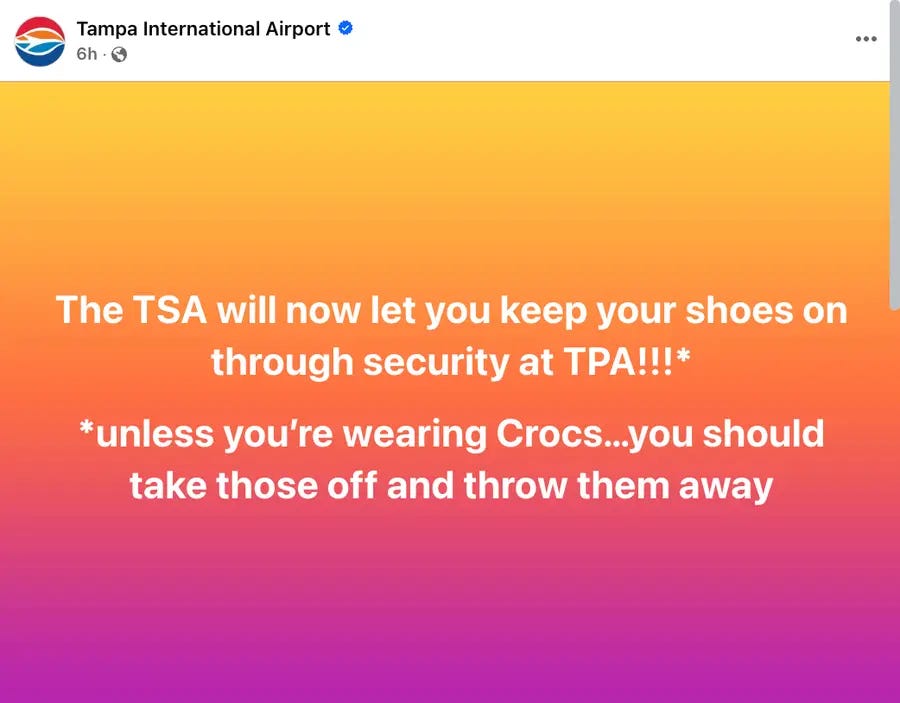 Tampa International Airport
6h ·

The TSA will now let you keep your shoes on through security at TPA!!!*

*unless you're wearing Crocs...you should take those off and throw them away